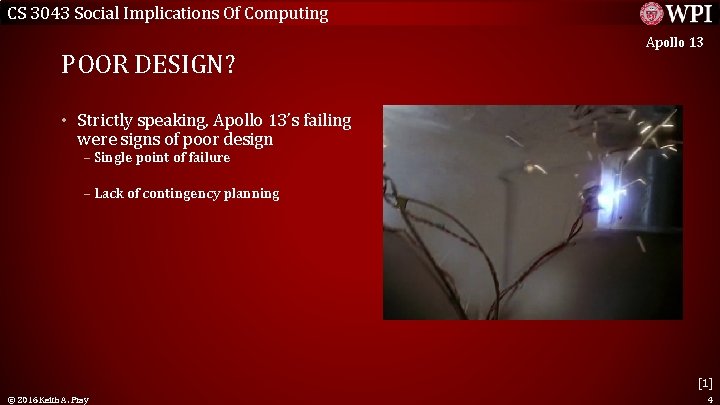 CS 3043 Social Implications Of Computing

WPI

Apollo 13

POOR DESIGN?

• Strictly speaking, Apollo 13's failing were signs of poor design
– Single point of failure
– Lack of contingency planning

[1]

© 2016 Keith A. Pray

4